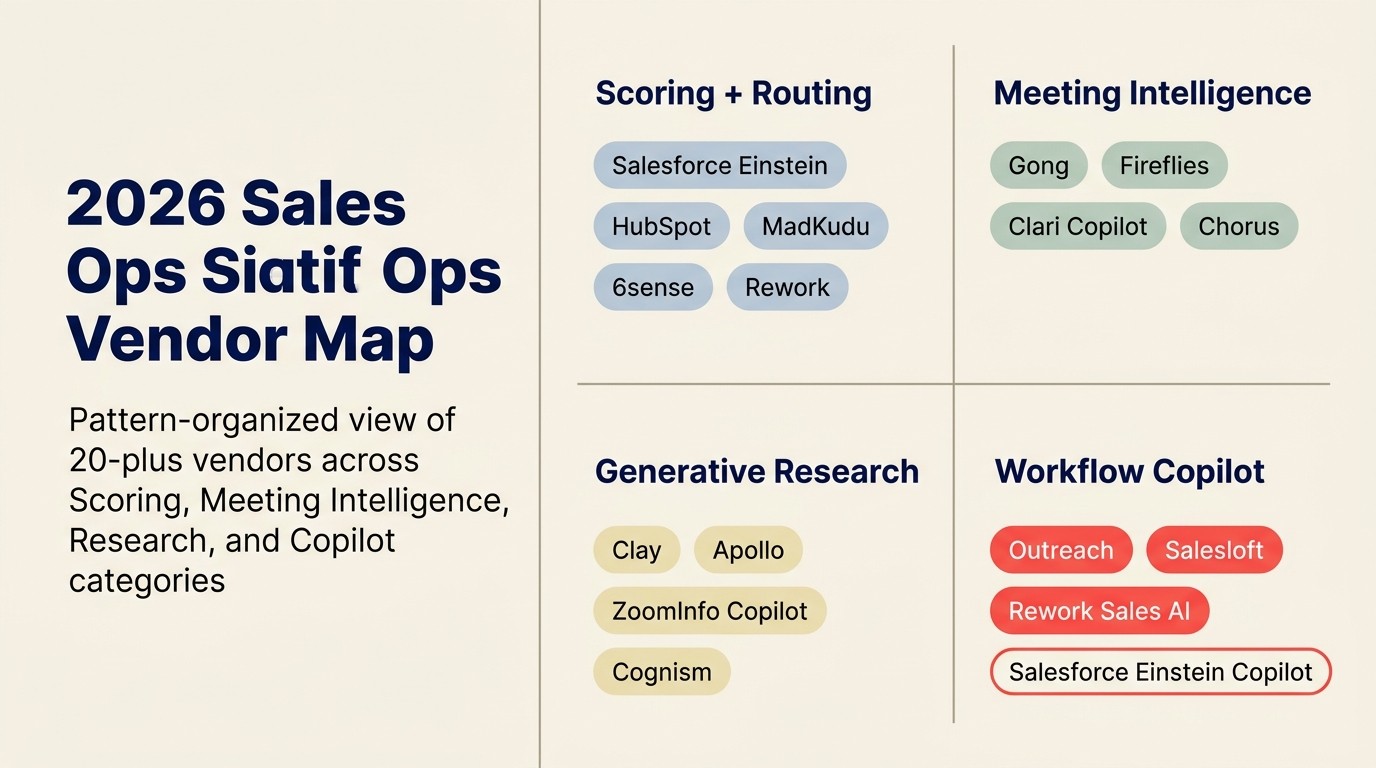 2026 Sales Ops Siatif Ops Vendor Map

Pattern-organized view of 20-plus vendors across Scoring, Meeting Intelligence, Research, and Copilot categories

Scoring + Routing

Salesforce Einstein

HubSpot

MadKudu

6sense

Rework

Meeting Intelligence

Gong

Fireflies

Clari Copilot

Chorus

Generative Research

Clay

Apollo

ZoomInfo Copilot

Cognism

Workflow Copilot

Outreach

Salesloft

Rework Sales AI

Salesforce Einstein Copilot